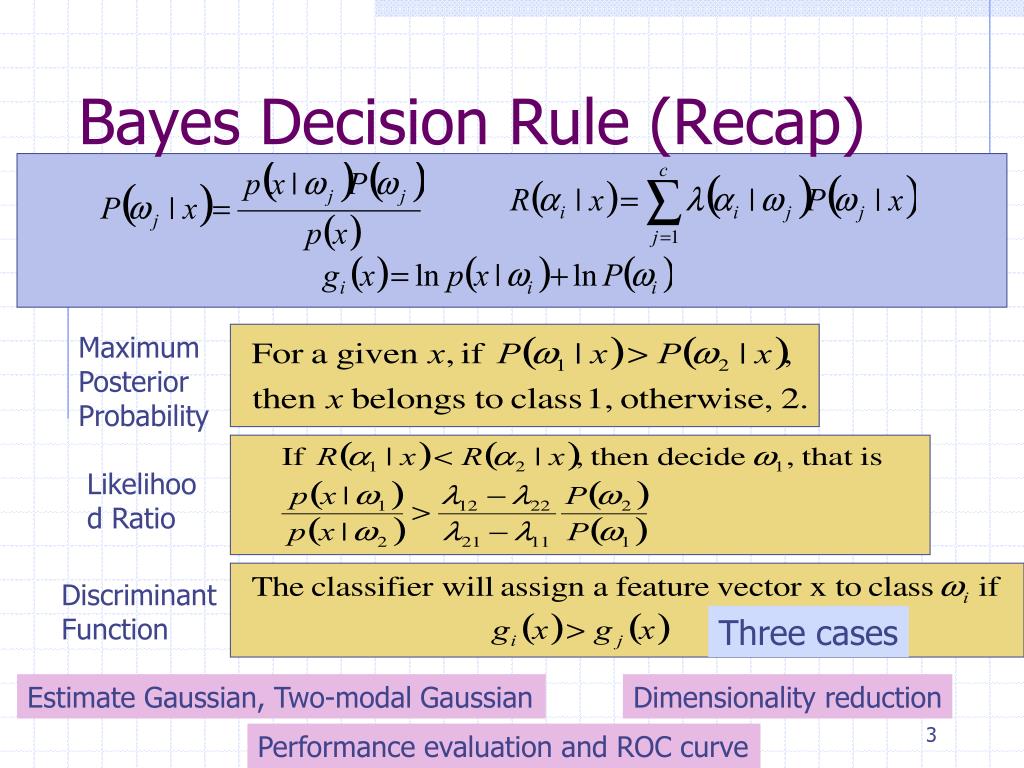 Bayes Decision Rule (Recap)

$P(\omega_j \mid x) = \frac{p(x \mid \omega_j)P(\omega_j)}{p(x)}$ $R(\alpha_i \mid x) = \sum_{j=1}^{c} \lambda(\alpha_i \mid \omega_j)P(\omega_j \mid x)$

$g_i(x) = \ln p(x \mid \omega_i) + \ln P(\omega_i)$

Maximum Posterior Probability

For a given $x$, if $P(\omega_1 \mid x) > P(\omega_2 \mid x)$, then $x$ belongs to class 1, otherwise, 2.

Likelihood Ratio

If $R(\alpha_1 \mid x) < R(\alpha_2 \mid x)$, then decide $\omega_1$, that is

$\frac{p(x \mid \omega_1)}{p(x \mid \omega_2)} > \frac{\lambda_{12} - \lambda_{22}}{\lambda_{21} - \lambda_{11}} \frac{P(\omega_2)}{P(\omega_1)}$

Discriminant Function

The classifier will assign a feature vector x to class $\omega_i$ if $g_i(x) > g_j(x)$

Three cases

Estimate Gaussian, Two-modal Gaussian

Dimensionality reduction

Performance evaluation and ROC curve

3